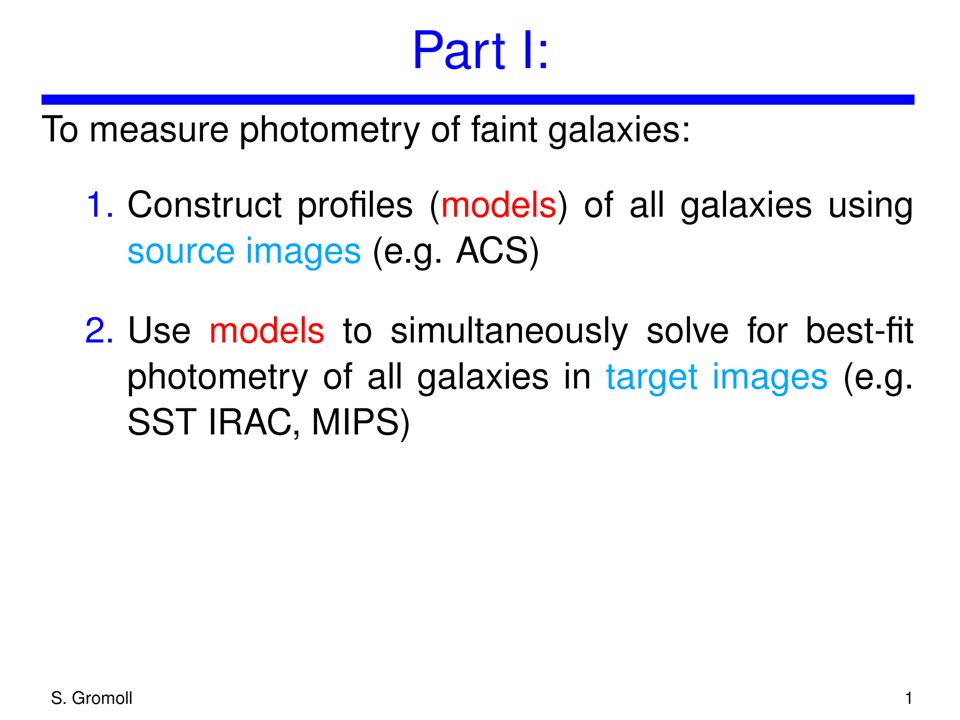 Part I:

To measure photometry of faint galaxies:

1. Construct profiles (models) of all galaxies using source images (e.g. ACS)

2. Use models to simultaneously solve for best-fit photometry of all galaxies in target images (e.g. SST IRAC, MIPS)

S. Gromoll

1